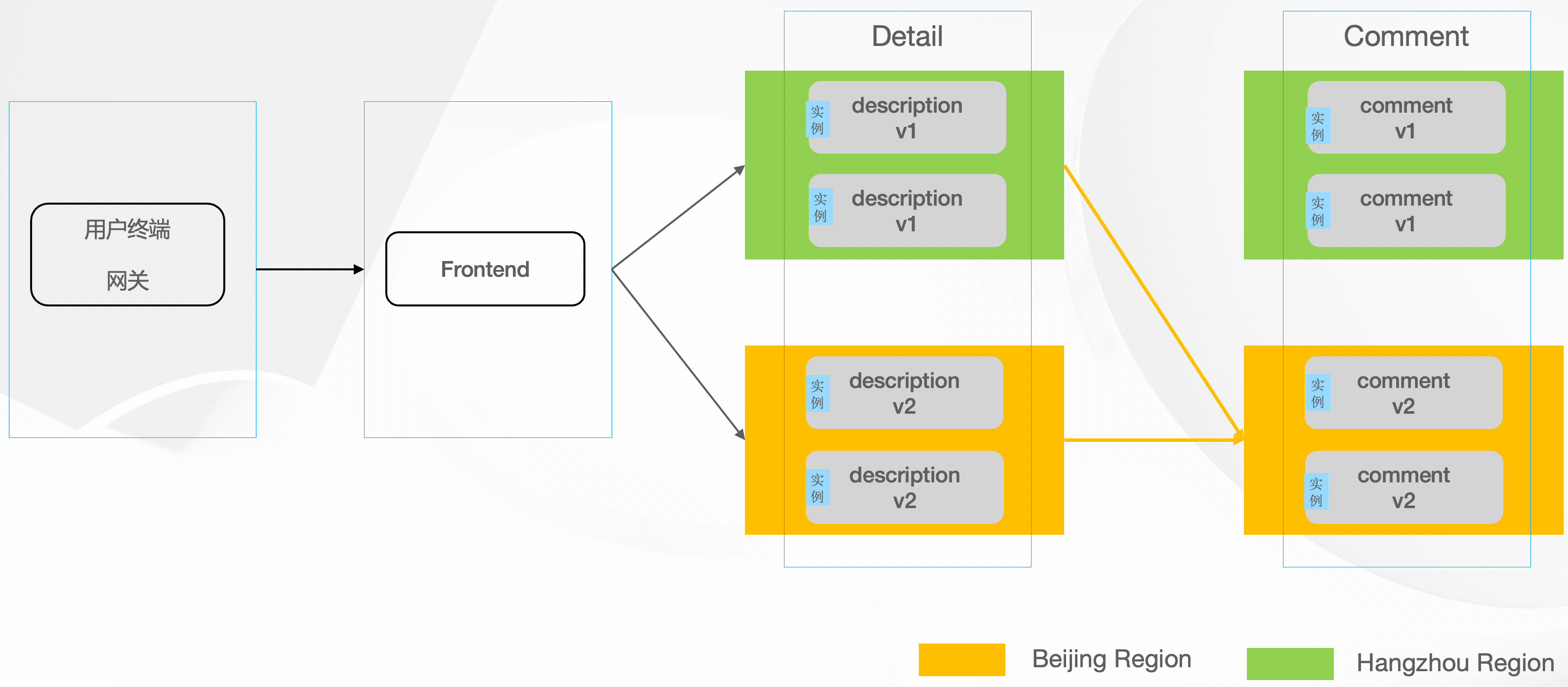 用户终端

网关

Frontend

Detail

实例 description v1

实例 description v1

实例 description v2

实例 description v2

Comment

实例 comment v1

实例 comment v1

实例 comment v2

实例 comment v2

Beijing Region

Hangzhou Region